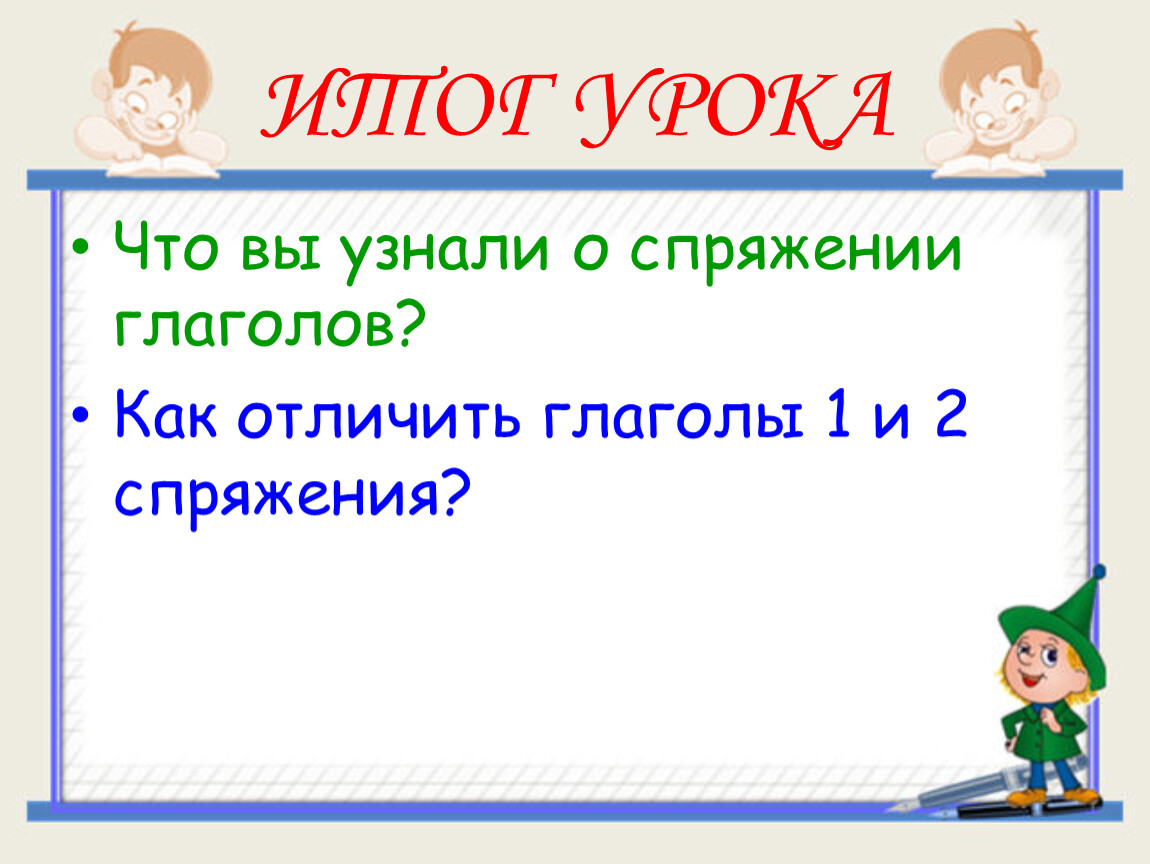 ИТОГ УРОКА

• Что вы узнали о спряжении глаголов?

• Как отличить глаголы 1 и 2 спряжения?